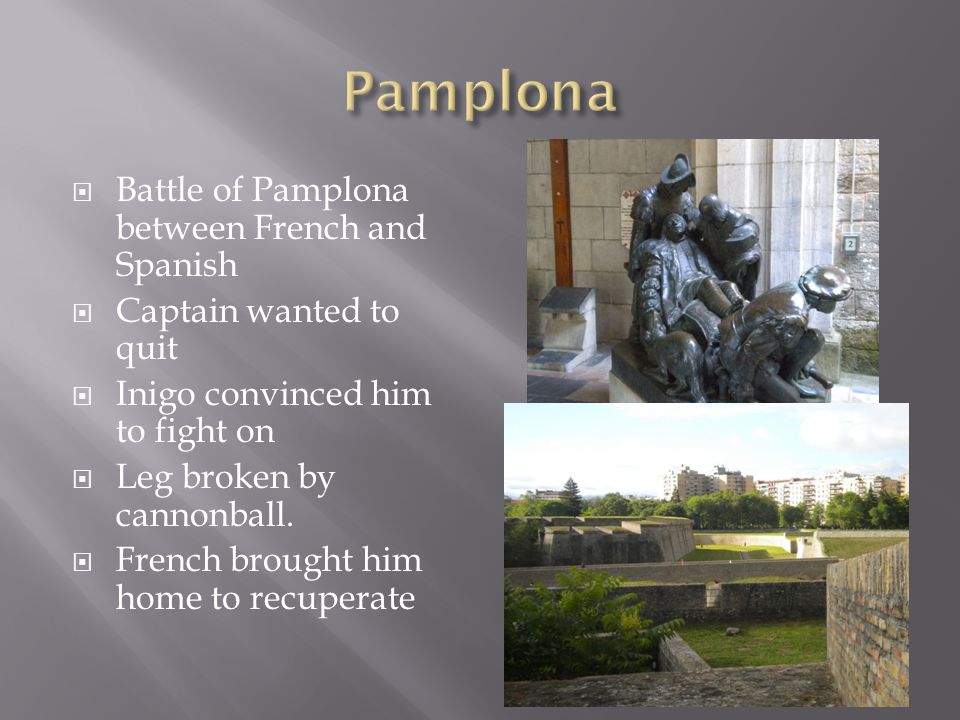 Pamplona

Battle of Pamplona between French and Spanish

Captain wanted to quit

Inigo convinced him to fight on

Leg broken by cannonball.

French brought him home to recuperate

2